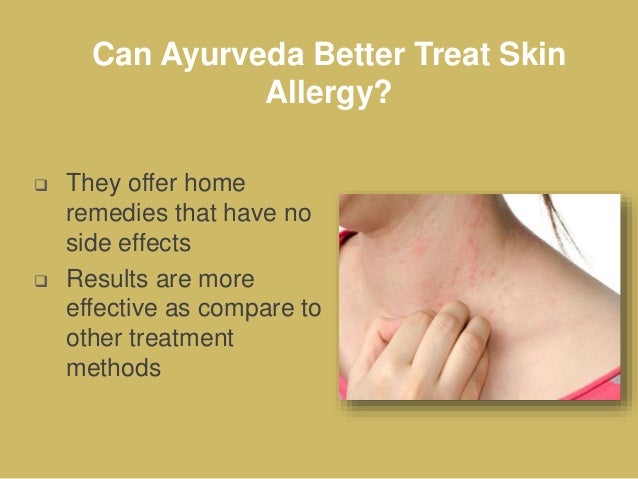 Can Ayurveda Better Treat Skin Allergy?

❑ They offer home remedies that have no side effects

❑ Results are more effective as compare to other treatment methods